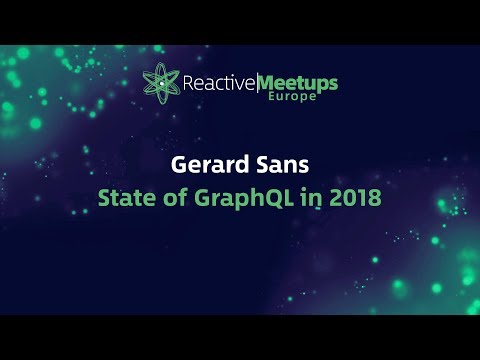 Reactive|Meetups
Europe

Gerard Sans
State of GraphQL in 2018